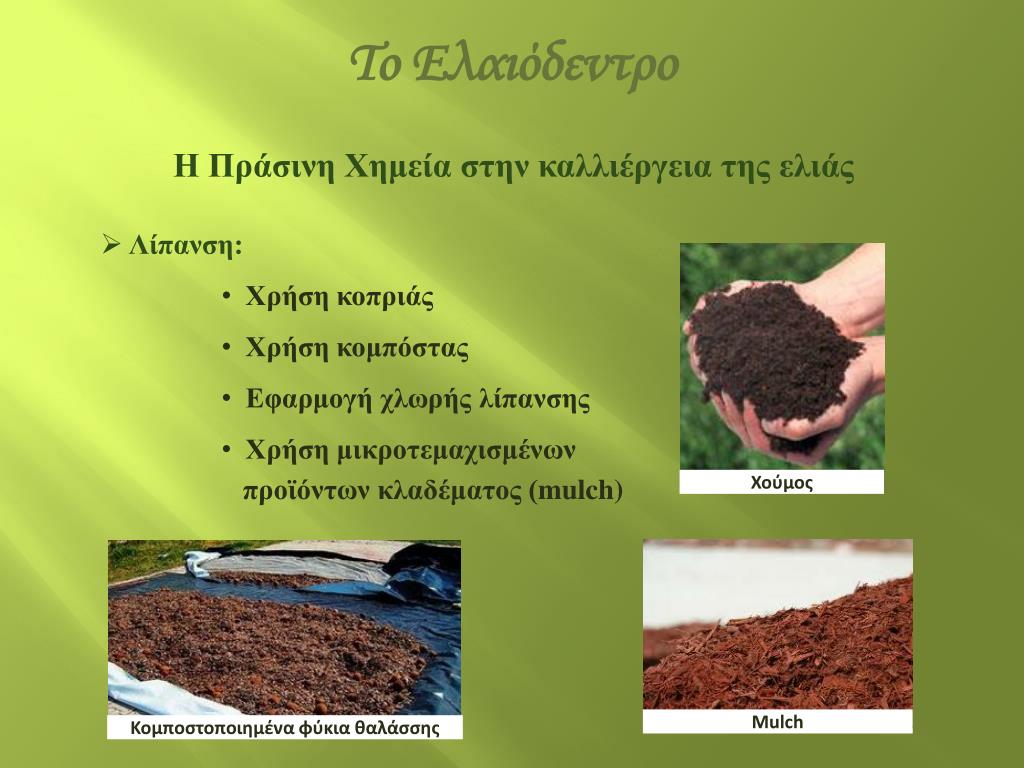 Το Ελαιόδεντρο

Η Πράσινη Χημεία στην καλλιέργεια της ελιάς

➢ Λίπανση:

• Χρήση κοπριάς

• Χρήση κομπόστας

• Εφαρμογή χλωρής λίπανσης

• Χρήση μικροτεμαχισμένων προϊόντων κλαδέματος (mulch)

Χούμος

Κομποστοποιημένα φύκια θαλάσσης

Mulch